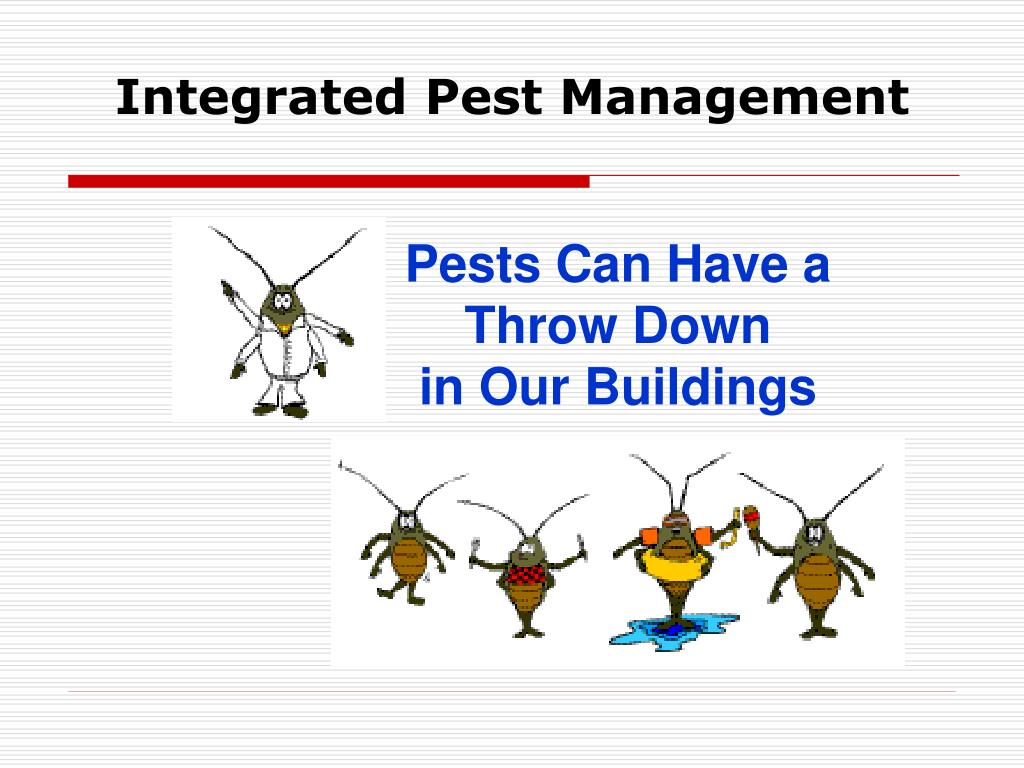 Integrated Pest Management

Pests Can Have a Throw Down in Our Buildings